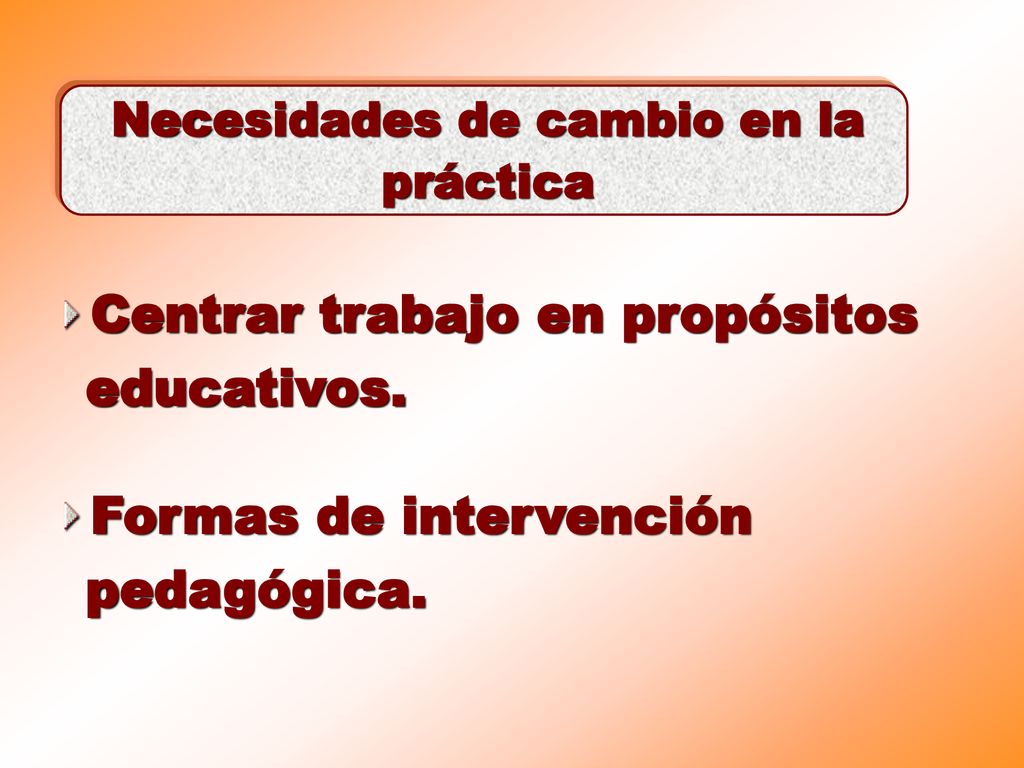 Necesidades de cambio en la práctica

Centrar trabajo en propósitos educativos.

Formas de intervención pedagógica.